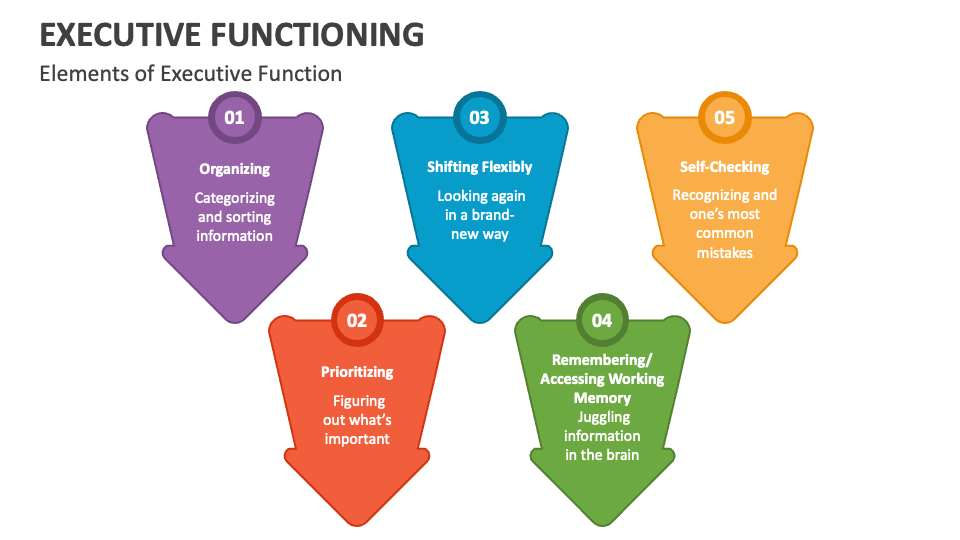 EXECUTIVE FUNCTIONING

Elements of Executive Function

01

Organizing

Categorizing and sorting information

02

Prioritizing

Figuring out what's important

03

Shifting Flexibly

Looking again in a brand-new way

04

Remembering/ Accessing Working Memory

Juggling information in the brain

05

Self-Checking

Recognizing and one's most common mistakes